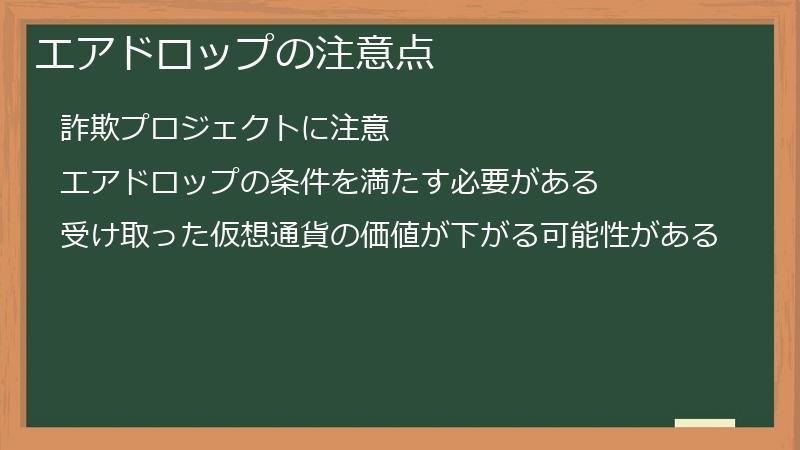 エアドロップの注意点

詐欺プロジェクトに注意

エアドロップの条件を満たす必要がある

受け取った仮想通貨の価値が下がる可能性がある